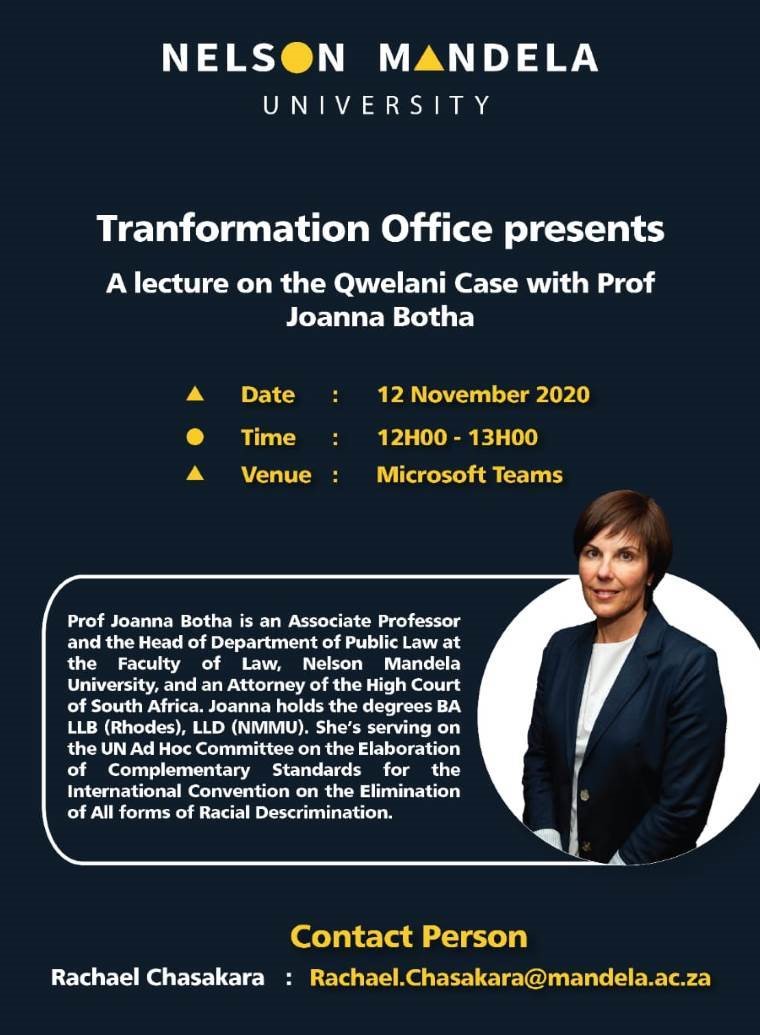 NELSON MANDELA
UNIVERSITY

Tranformation Office presents

A lecture on the Qwelani Case with Prof Joanna Botha

Date : 12 November 2020
Time : 12H00 - 13H00
Venue : Microsoft Teams

Prof Joanna Botha is an Associate Professor and the Head of Department of Public Law at the Faculty of Law, Nelson Mandela University, and an Attorney of the High Court of South Africa. Joanna holds the degrees BA LLB (Rhodes), LLD (NMMU). She's serving on the UN Ad Hoc Committee on the Elaboration of Complementary Standards for the International Convention on the Elimination of All forms of Racial Descrimination.

Contact Person

Rachael Chasakara : Rachael.Chasakara@mandela.ac.za